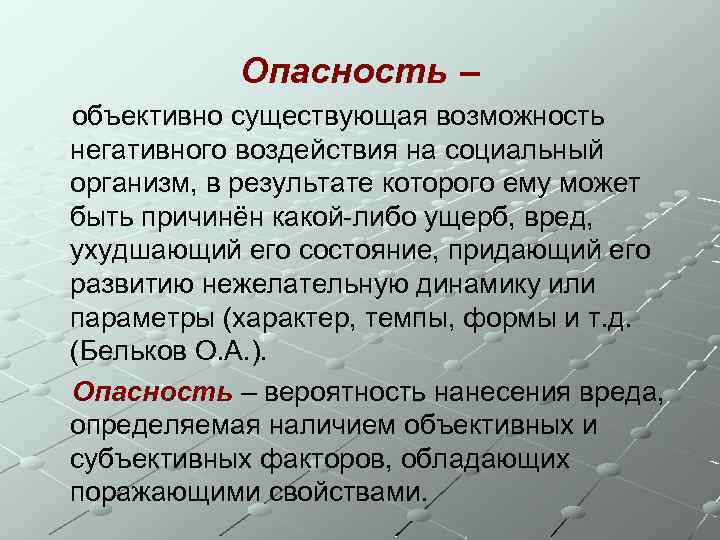 Опасность –

объективно существующая возможность негативного воздействия на социальный организм, в результате которого ему может быть причинён какой-либо ущерб, вред, ухудшающий его состояние, придающий его развитию нежелательную динамику или параметры (характер, темпы, формы и т.д. (Бельков О.А.).

Опасность – вероятность нанесения вреда, определяемая наличием объективных и субъективных факторов, обладающих поражающими свойствами.